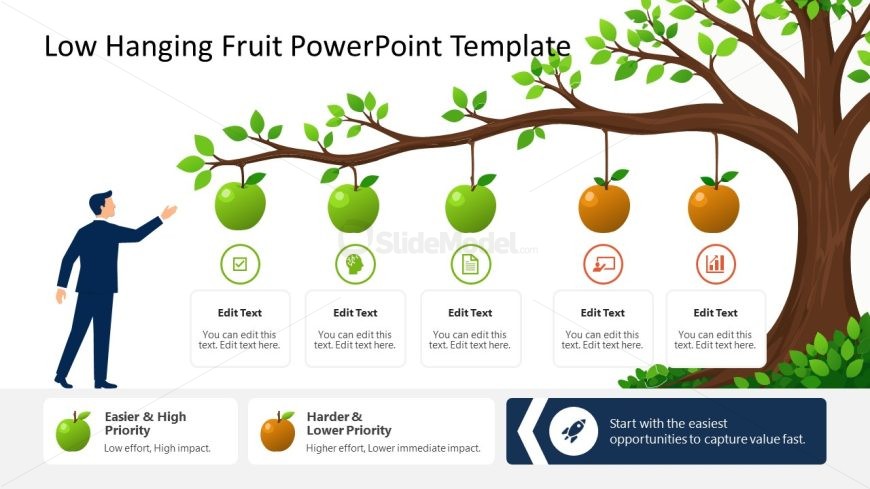 Low Hanging Fruit PowerPoint Template

SlideModel.com

Edit Text
You can edit this text. Edit text here.

Edit Text
You can edit this text. Edit text here.

Edit Text
You can edit this text. Edit text here.

Edit Text
You can edit this text. Edit text here.

Edit Text
You can edit this text. Edit text here.

Easier & High Priority
Low effort, High impact.

Harder & Lower Priority
Higher effort, Lower immediate impact.

Start with the easiest opportunities to capture value fast.